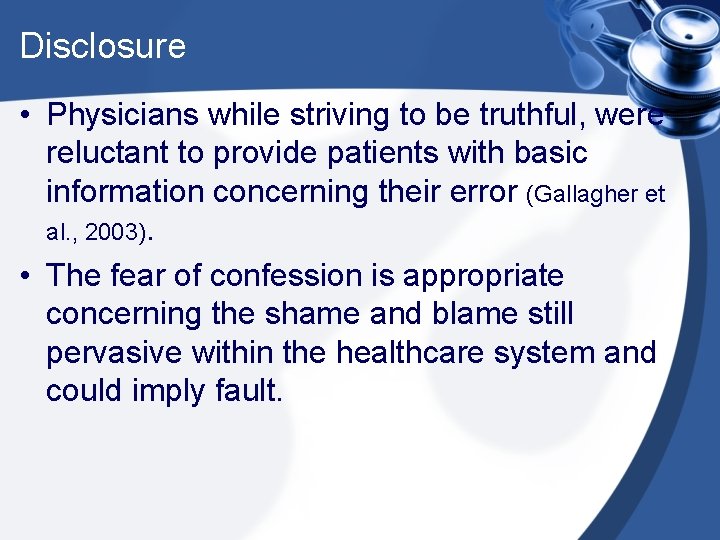 Disclosure

• Physicians while striving to be truthful, were reluctant to provide patients with basic information concerning their error (Gallagher et al., 2003).

• The fear of confession is appropriate concerning the shame and blame still pervasive within the healthcare system and could imply fault.